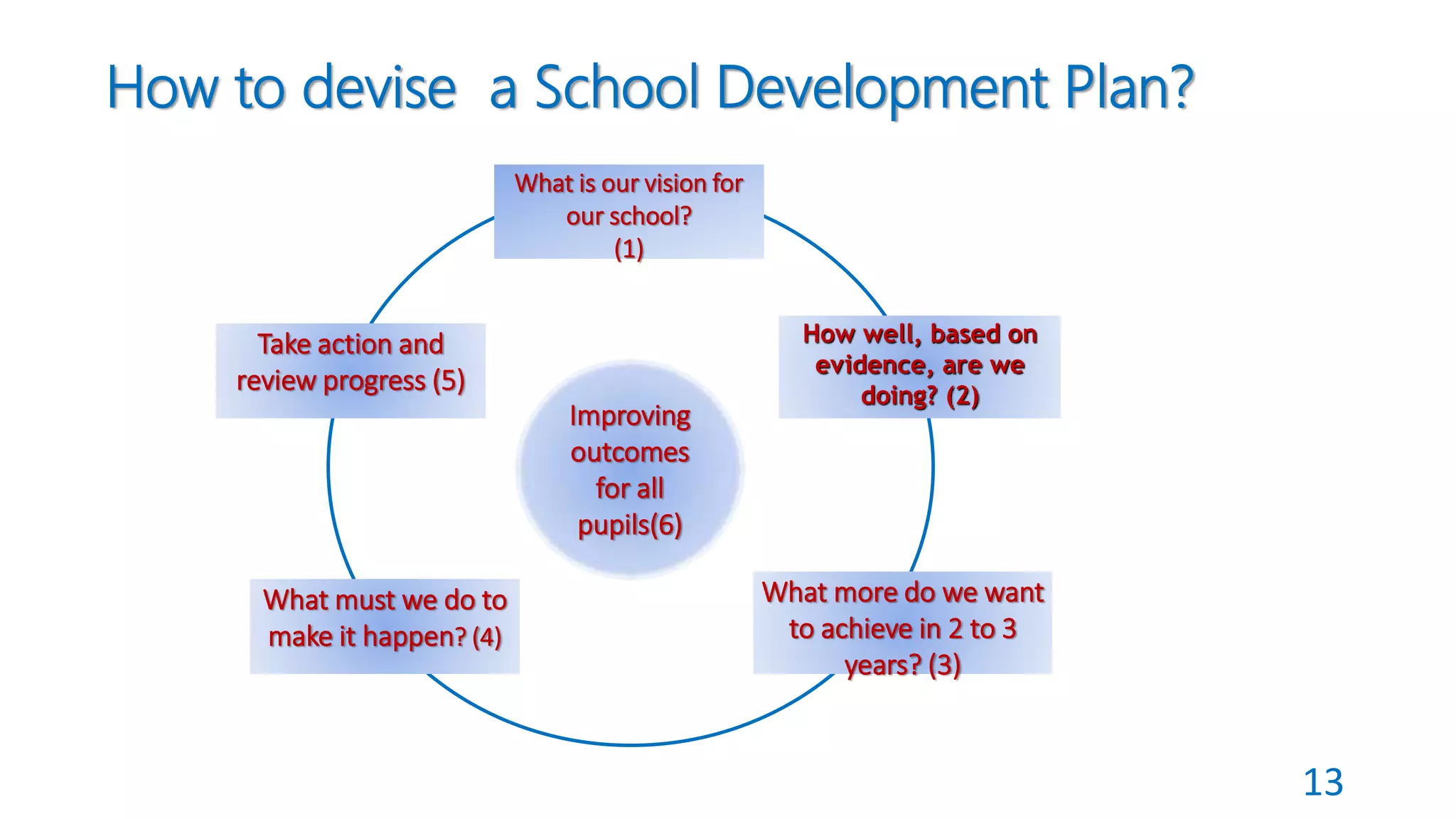 How to devise  a School Development Plan?

What is our vision for our school? (1)

How well, based on evidence, are we doing? (2)

What more do we want to achieve in 2 to 3 years? (3)

What must we do to make it happen? (4)

Take action and review progress (5)

Improving outcomes for all pupils(6)

13